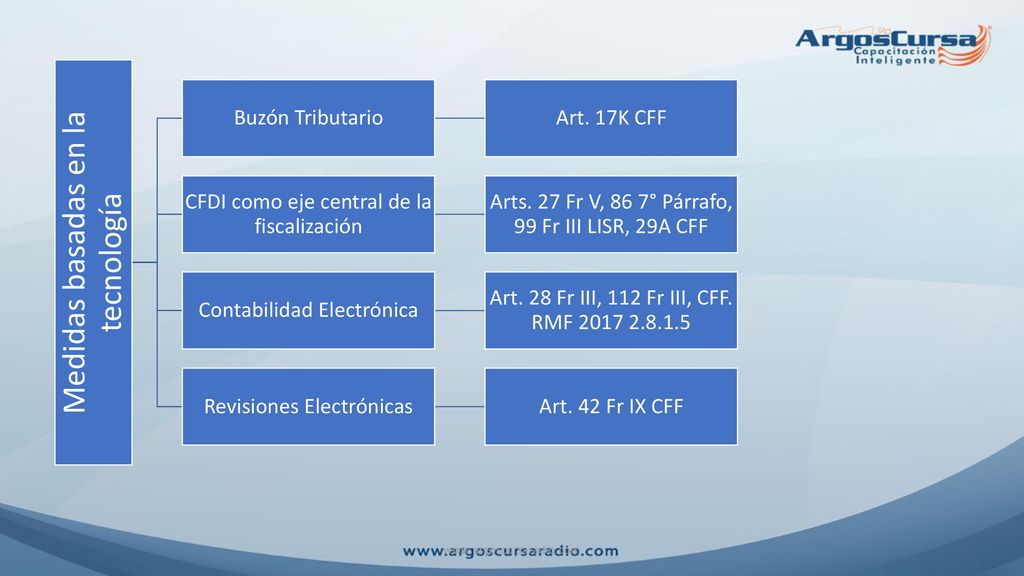 ArgosCursa
Capacitación Inteligente

Medidas basadas en la tecnología

Buzón Tributario

Art. 17K CFF

CFDI como eje central de la fiscalización

Arts. 27 Fr V, 86 7° Párrafo, 99 Fr III LISR, 29A CFF

Contabilidad Electrónica

Art. 28 Fr III, 112 Fr III, CFF. RMF 2017 2.8.1.5

Revisiones Electrónicas

Art. 42 Fr IX CFF

www.argoscursaradio.com